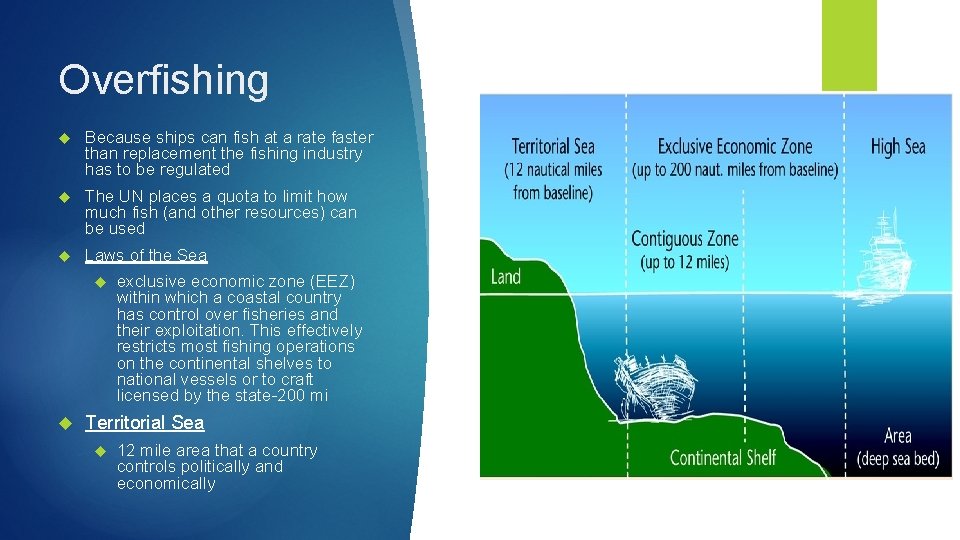 Overfishing

Because ships can fish at a rate faster than replacement the fishing industry has to be regulated

The UN places a quota to limit how much fish (and other resources) can be used

Laws of the Sea

exclusive economic zone (EEZ) within which a coastal country has control over fisheries and their exploitation. This effectively restricts most fishing operations on the continental shelves to national vessels or to craft licensed by the state-200 mi

Territorial Sea

12 mile area that a country controls politically and economically

Territorial Sea (12 nautical miles from baseline)

Exclusive Economic Zone (up to 200 naut. miles from baseline)

High Sea

Contiguous Zone (up to 12 miles)

Land

Continental Shelf

Area (deep sea bed)